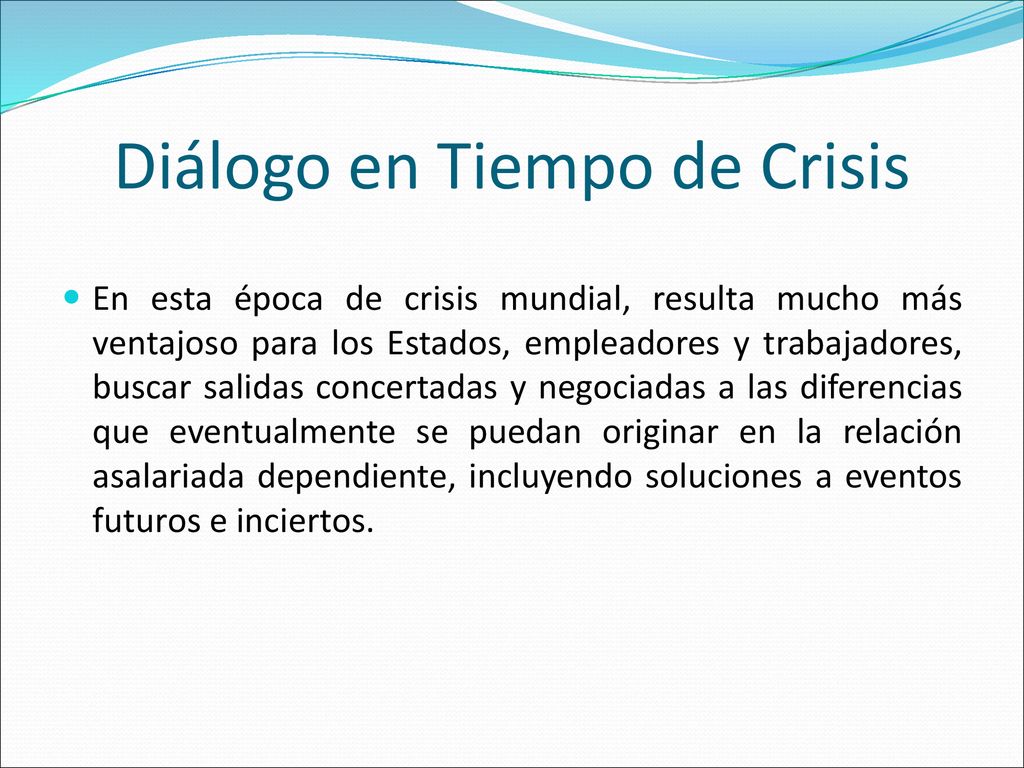 Diálogo en Tiempo de Crisis

En esta época de crisis mundial, resulta mucho más ventajoso para los Estados, empleadores y trabajadores, buscar salidas concertadas y negociadas a las diferencias que eventualmente se puedan originar en la relación asalariada dependiente, incluyendo soluciones a eventos futuros e inciertos.